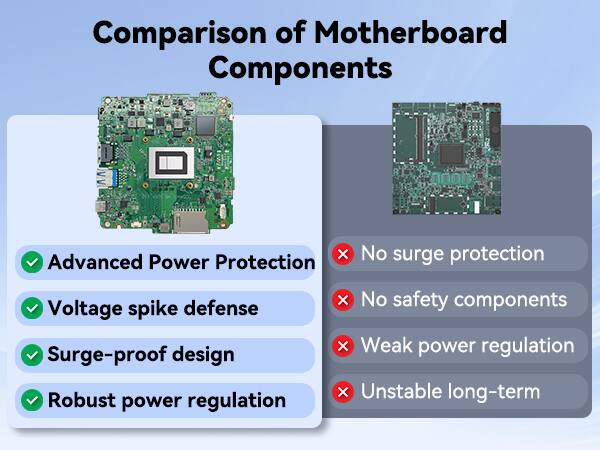 Comparison of Motherboard Components

Advanced Power Protection

Voltage spike defense

Surge-proof design

Robust power regulation

No surge protection

No safety components

Weak power regulation

Unstable long-term